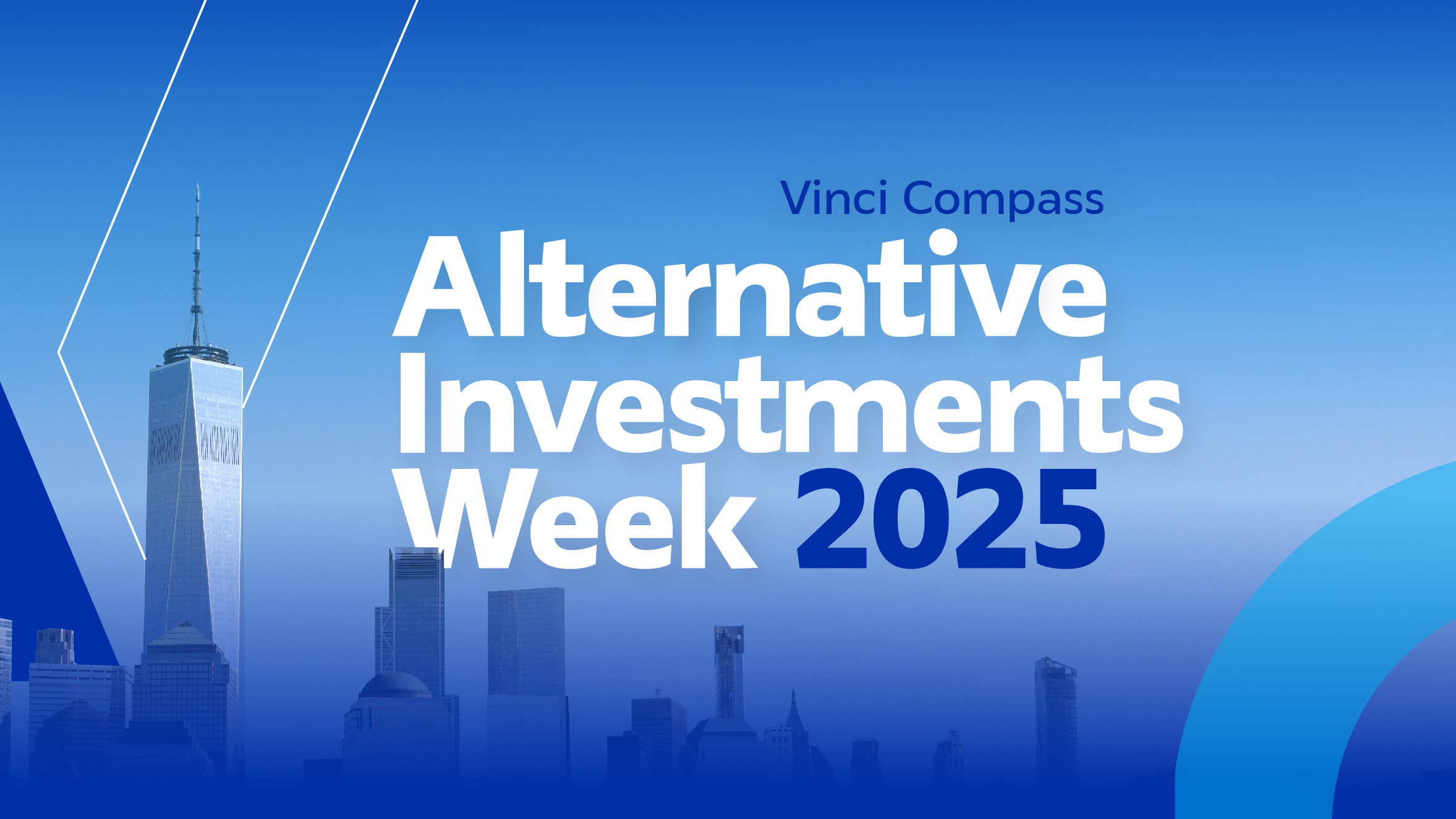 Vinci Compass

Alternative Investments Week 2025